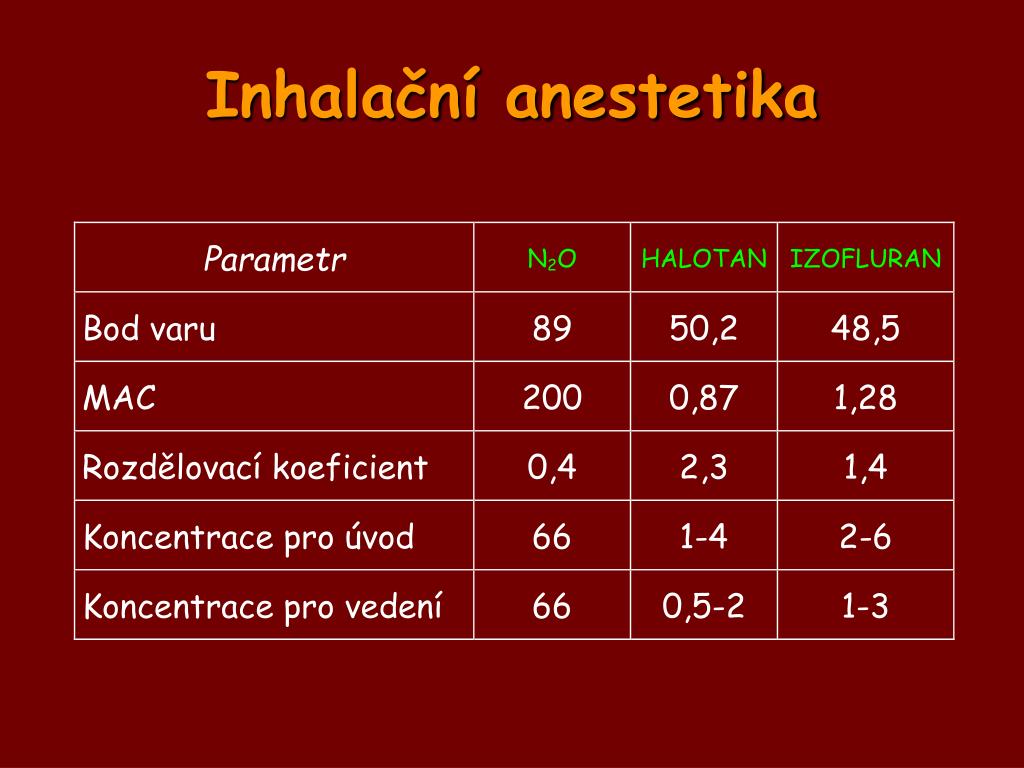 Inhalační anestetika

| Parametr | $N_2O$ | HALOTAN | IZOFLURAN |
|---|---|---|---|
| Bod varu | 89 | 50,2 | 48,5 |
| MAC | 200 | 0,87 | 1,28 |
| Rozdělovací koeficient | 0,4 | 2,3 | 1,4 |
| Koncentrace pro úvod | 66 | 1-4 | 2-6 |
| Koncentrace pro vedení | 66 | 0,5-2 | 1-3 |